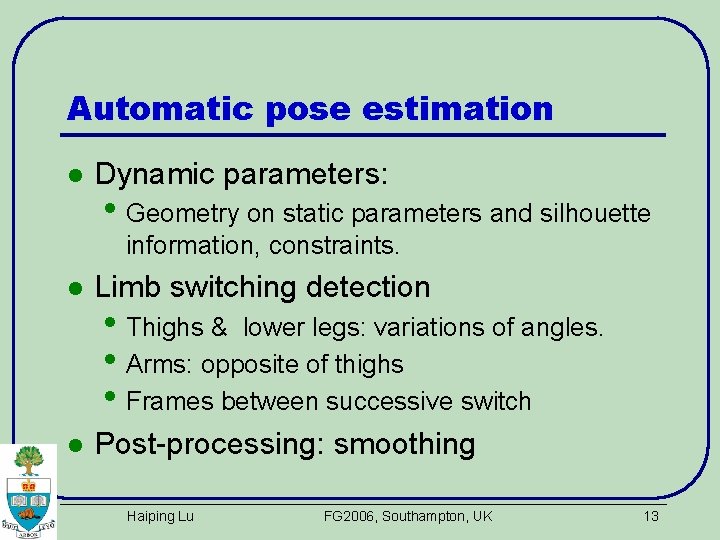 Automatic pose estimation

- Dynamic parameters:
  - Geometry on static parameters and silhouette information, constraints.
- Limb switching detection
  - Thighs & lower legs: variations of angles.
  - Arms: opposite of thighs
  - Frames between successive switch
- Post-processing: smoothing

Haiping Lu FG2006, Southampton, UK 13